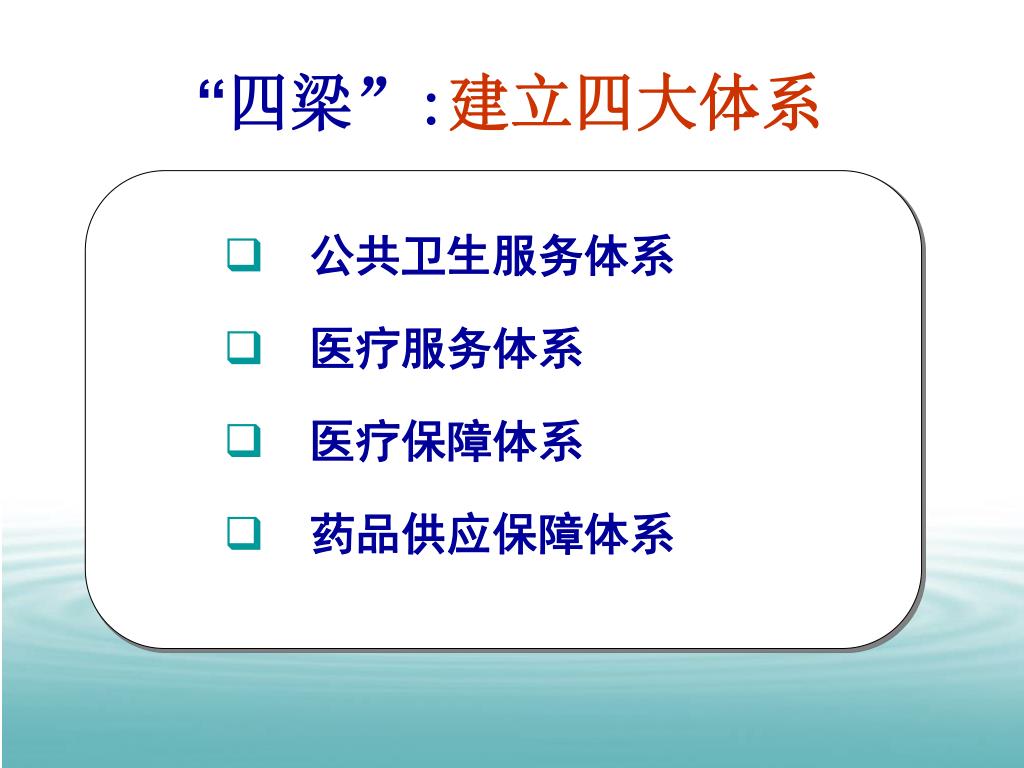 “四梁”:建立四大体系

❑ 公共卫生服务体系

❑ 医疗服务体系

❑ 医疗保障体系

❑ 药品供应保障体系